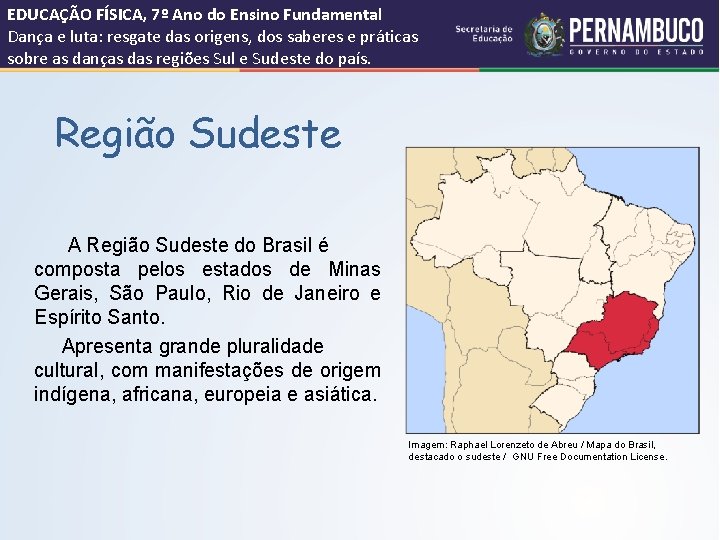 EDUCAÇÃO FÍSICA, 7º Ano do Ensino Fundamental
Dança e luta: resgate das origens, dos saberes e práticas sobre as danças das regiões Sul e Sudeste do país.

Secretaria de Educação
PERNAMBUCO
GOVERNO DO ESTADO

Região Sudeste

A Região Sudeste do Brasil é composta pelos estados de Minas Gerais, São Paulo, Rio de Janeiro e Espírito Santo.

Apresenta grande pluralidade cultural, com manifestações de origem indígena, africana, europeia e asiática.

Imagem: Raphael Lorenzeto de Abreu / Mapa do Brasil, destacado o sudeste / GNU Free Documentation License.